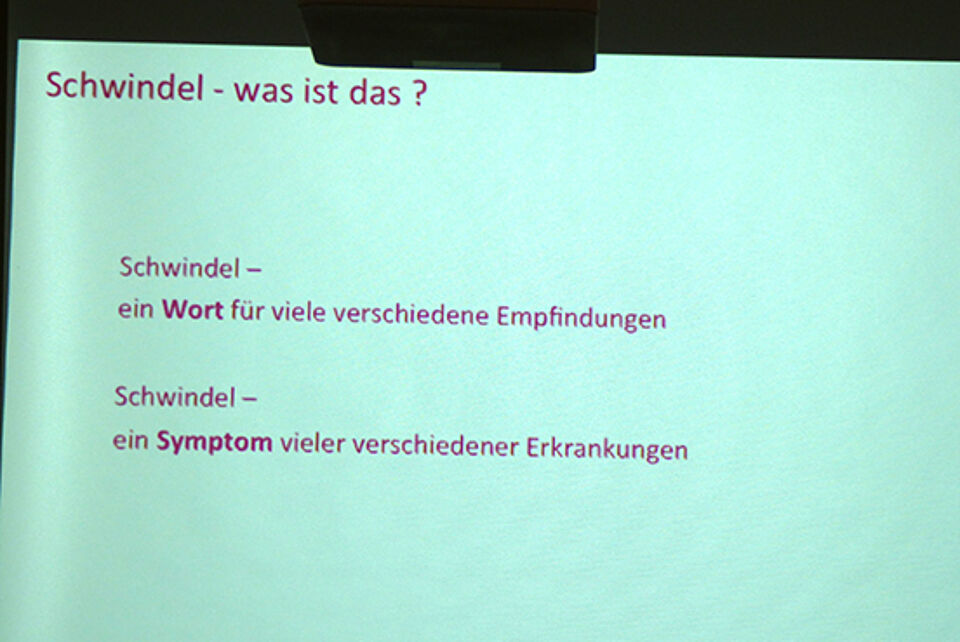 Schwindel - was ist das ?

Schwindel –
ein Wort für viele verschiedene Empfindungen

Schwindel –
ein Symptom vieler verschiedener Erkrankungen